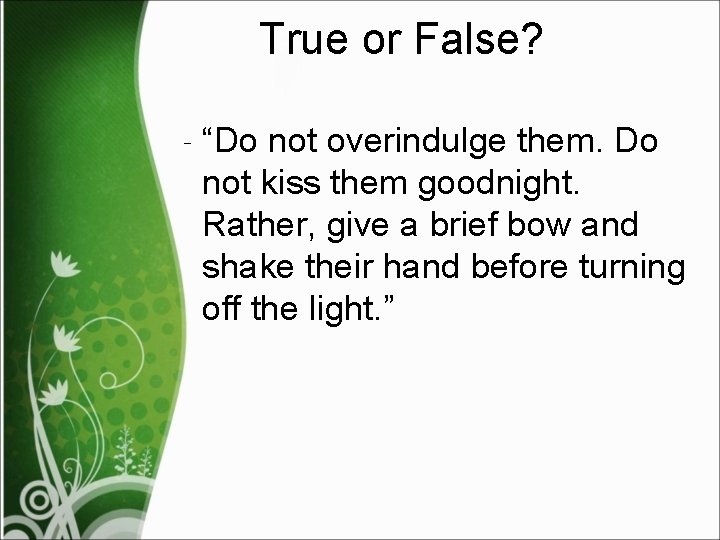 True or False?

- “Do not overindulge them. Do not kiss them goodnight. Rather, give a brief bow and shake their hand before turning off the light.”